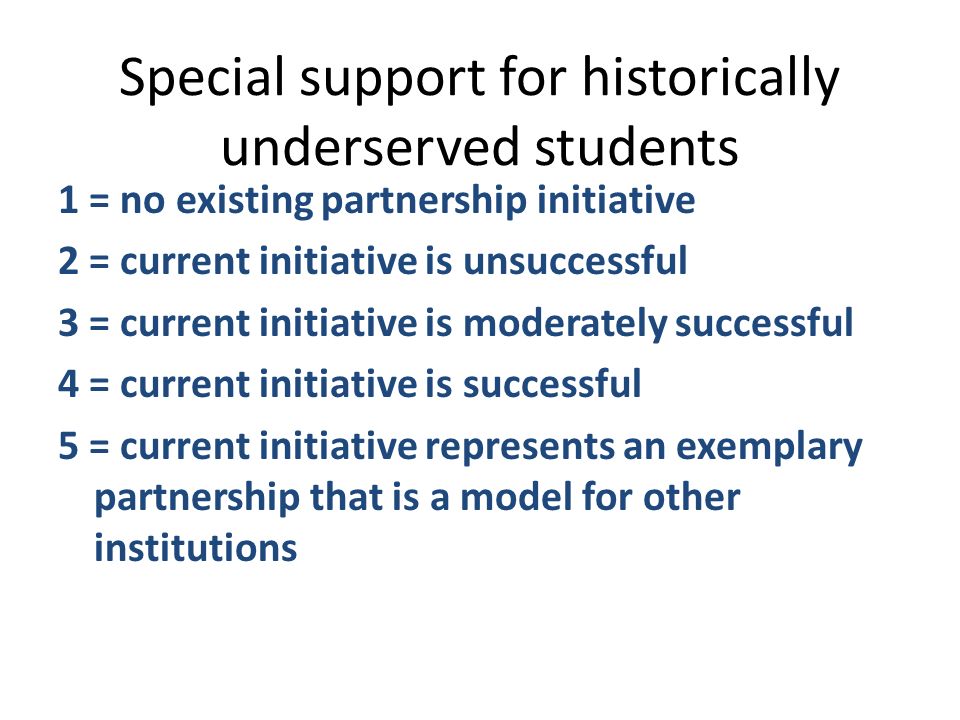 Special support for historically underserved students

1 = no existing partnership initiative

2 = current initiative is unsuccessful

3 = current initiative is moderately successful

4 = current initiative is successful

5 = current initiative represents an exemplary partnership that is a model for other institutions